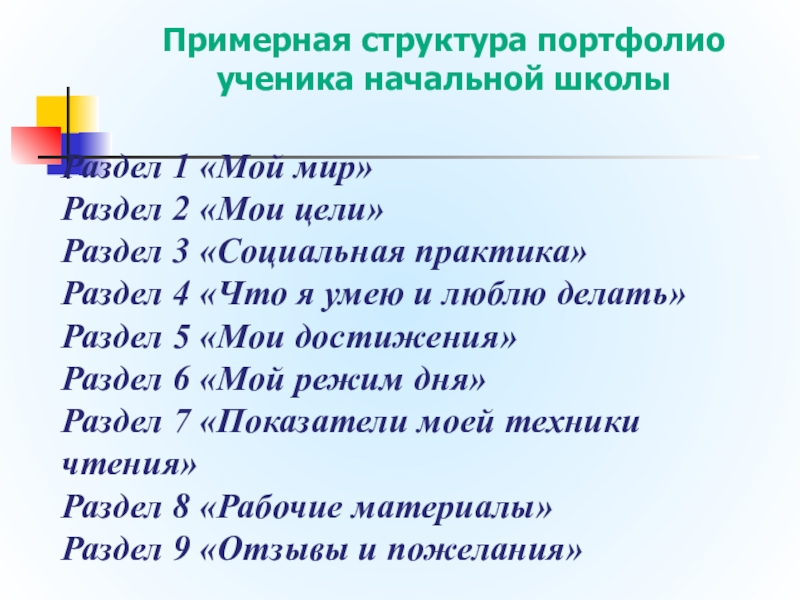 Примерная структура портфолио ученика начальной школы

Раздел 1 «Мой мир»
Раздел 2 «Мои цели»
Раздел 3 «Социальная практика»
Раздел 4 «Что я умею и люблю делать»
Раздел 5 «Мои достижения»
Раздел 6 «Мой режим дня»
Раздел 7 «Показатели моей техники чтения»
Раздел 8 «Рабочие материалы»
Раздел 9 «Отзывы и пожелания»